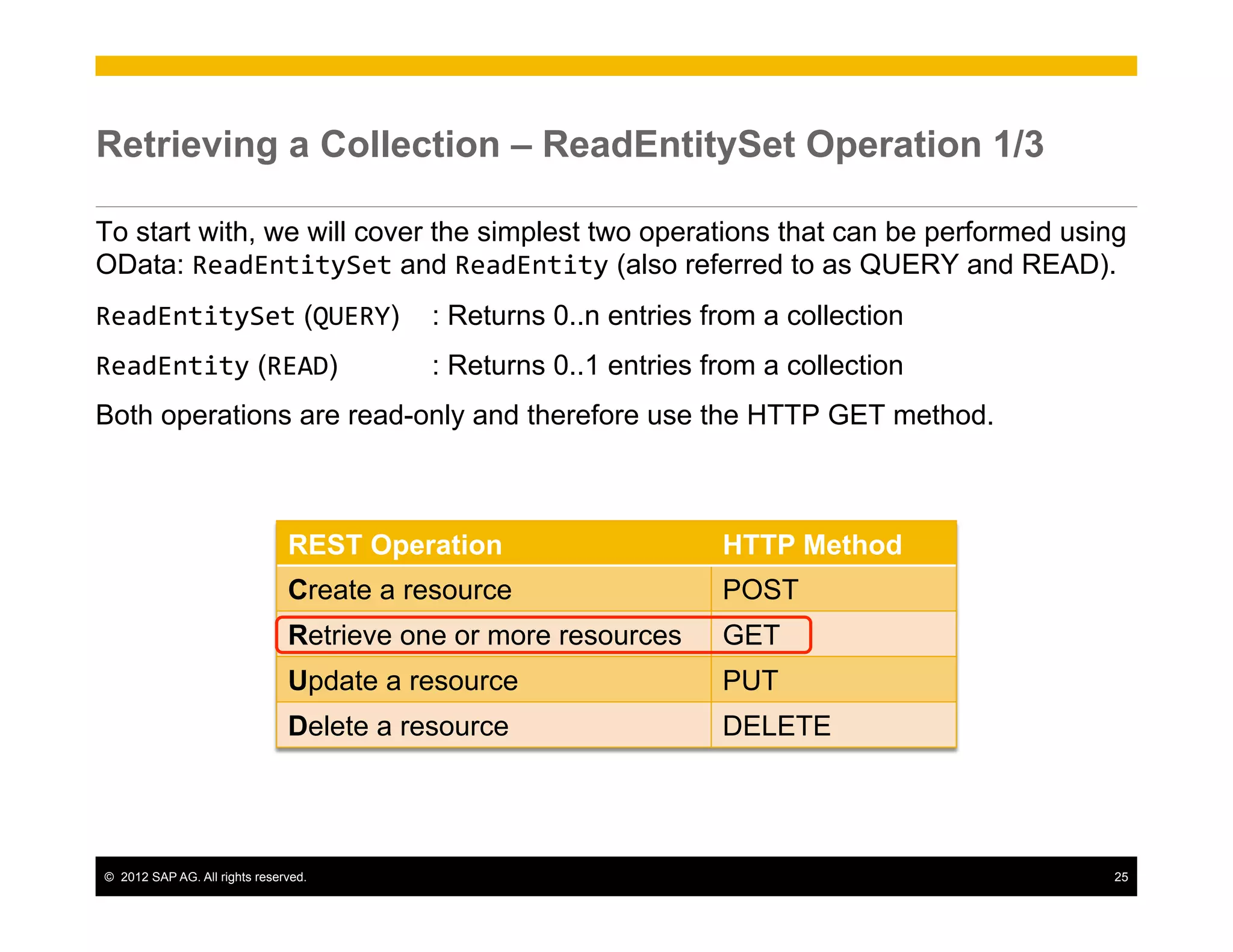 Retrieving a Collection – ReadEntitySet Operation 1/3

To start with, we will cover the simplest two operations that can be performed using OData: ReadEntitySet and ReadEntity (also referred to as QUERY and READ).

ReadEntitySet (QUERY) : Returns 0..n entries from a collection

ReadEntity (READ) : Returns 0..1 entries from a collection

Both operations are read-only and therefore use the HTTP GET method.

| REST Operation | HTTP Method |
|---|---|
| Create a resource | POST |
| Retrieve one or more resources | GET |
| Update a resource | PUT |
| Delete a resource | DELETE |

© 2012 SAP AG. All rights reserved. 25